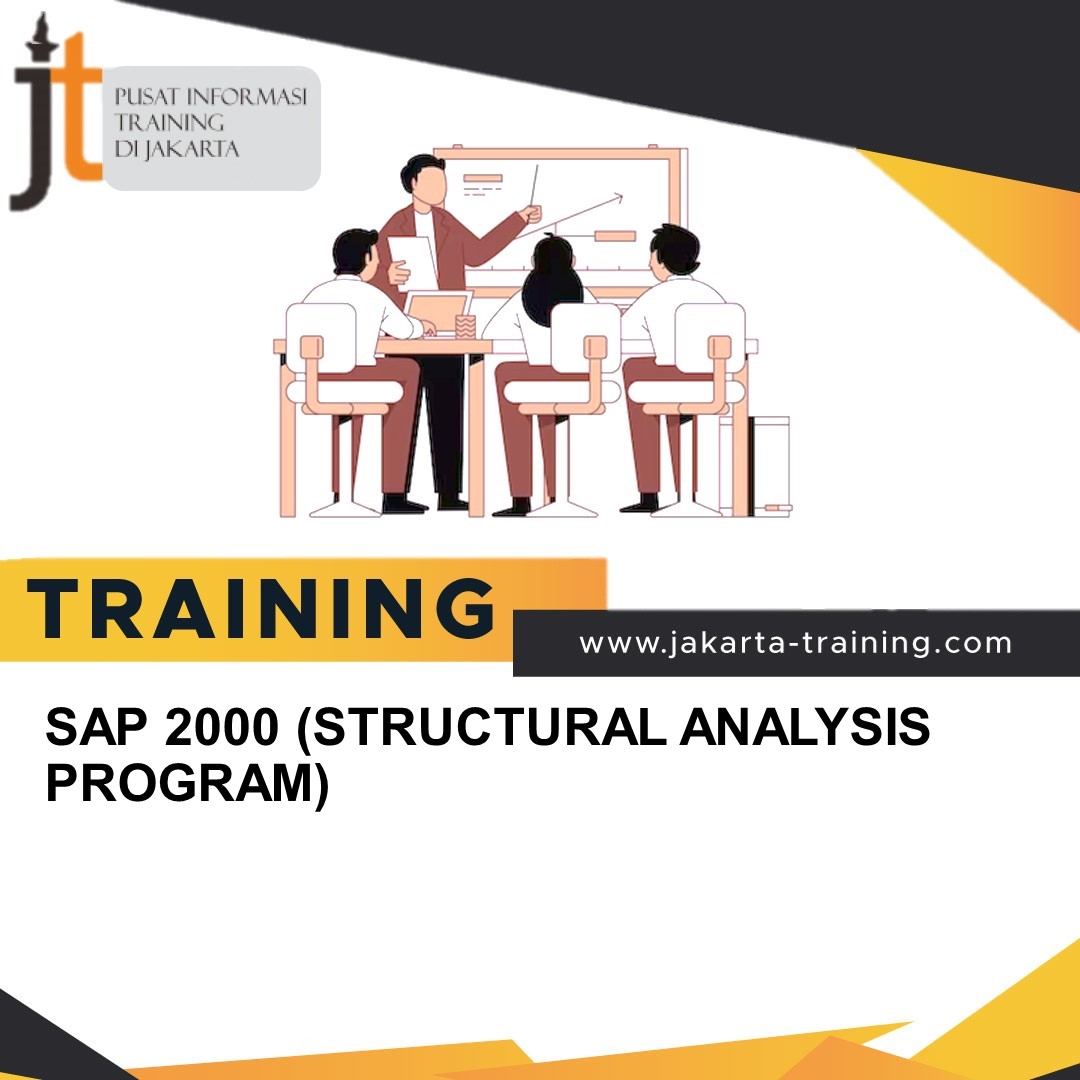 jt
PUSAT INFORMASI TRAINING DI JAKARTA

TRAINING

www.jakarta-training.com

SAP 2000 (STRUCTURAL ANALYSIS PROGRAM)